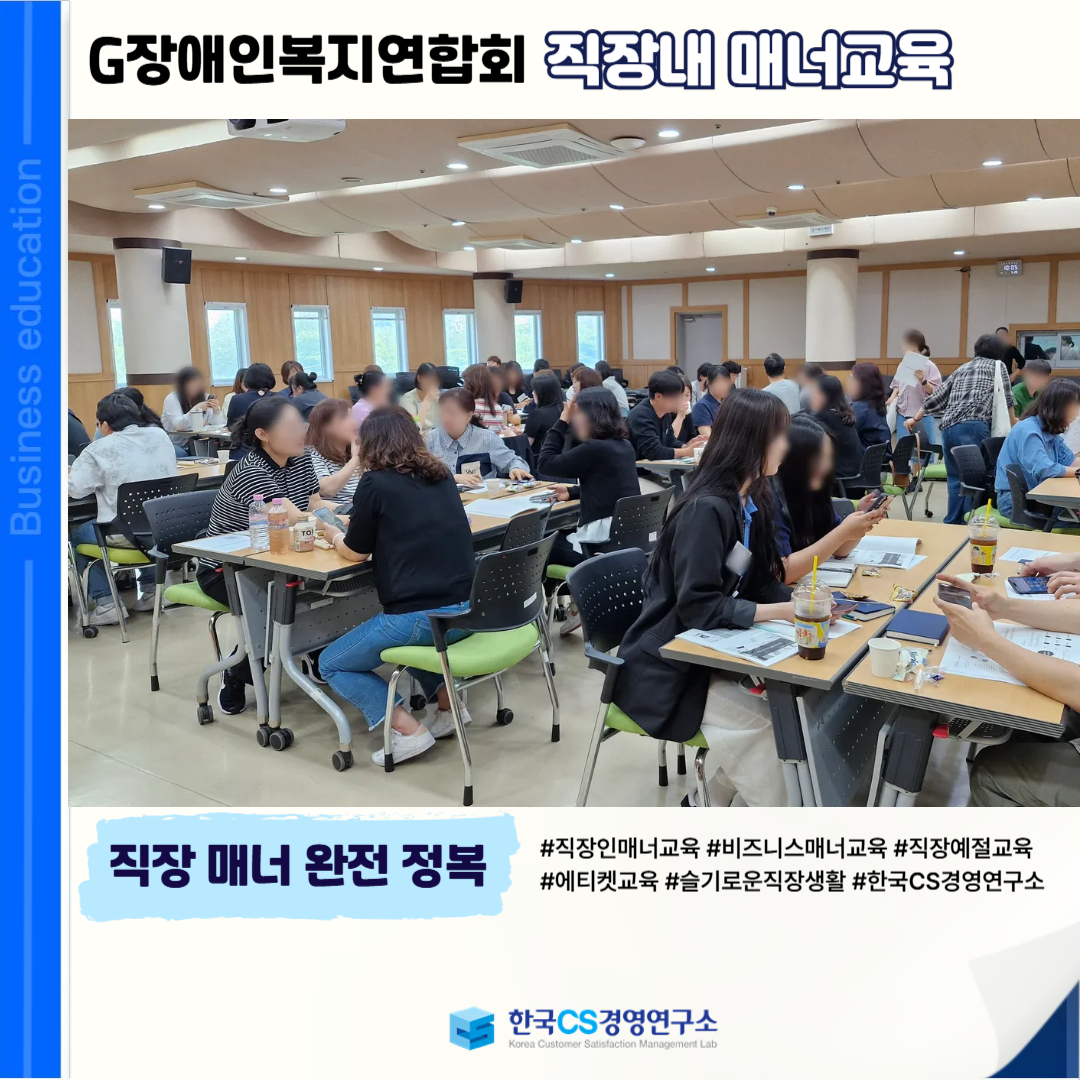 Business education

G장애인복지연합회 직장내 매너교육

직장 매너 완전 정복

#직장인매너교육 #비즈니스매너교육 #직장예절교육 #에티켓교육 #슬기로운직장생활 #한국CS경영연구소

한국CS경영연구소
Korea Customer Satisfaction Management Lab